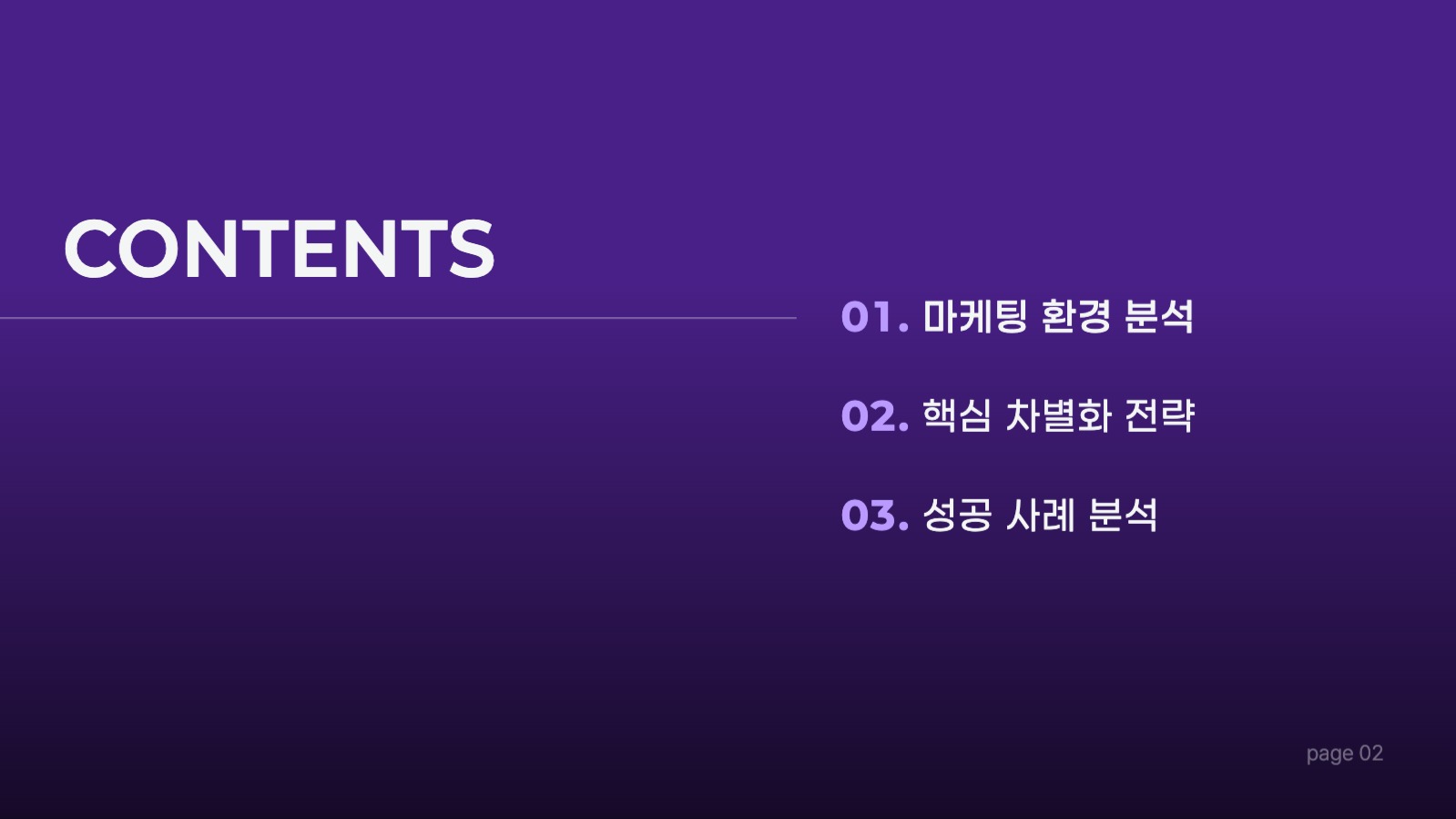 CONTENTS

01. 마케팅 환경 분석

02. 핵심 차별화 전략

03. 성공 사례 분석

page 02